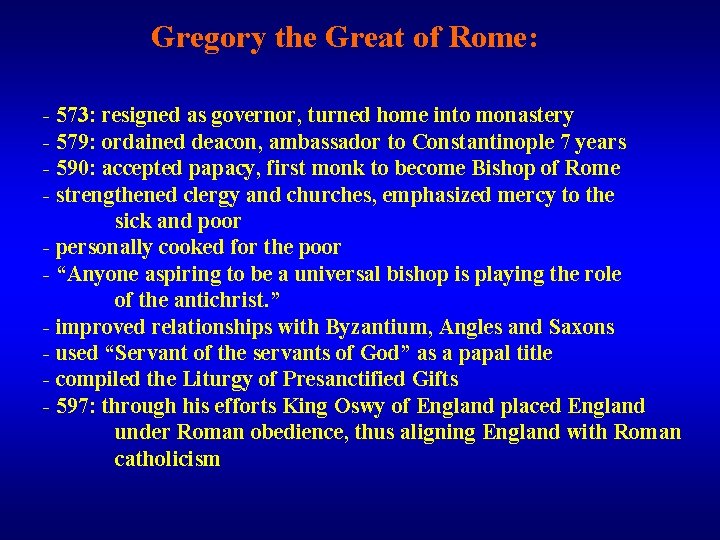 Gregory the Great of Rome:

- 573: resigned as governor, turned home into monastery
- 579: ordained deacon, ambassador to Constantinople 7 years
- 590: accepted papacy, first monk to become Bishop of Rome
- strengthened clergy and churches, emphasized mercy to the sick and poor
- personally cooked for the poor
- “Anyone aspiring to be a universal bishop is playing the role of the antichrist.”
- improved relationships with Byzantium, Angles and Saxons
- used “Servant of the servants of God” as a papal title
- compiled the Liturgy of Presanctified Gifts
- 597: through his efforts King Oswy of England placed England under Roman obedience, thus aligning England with Roman catholicism